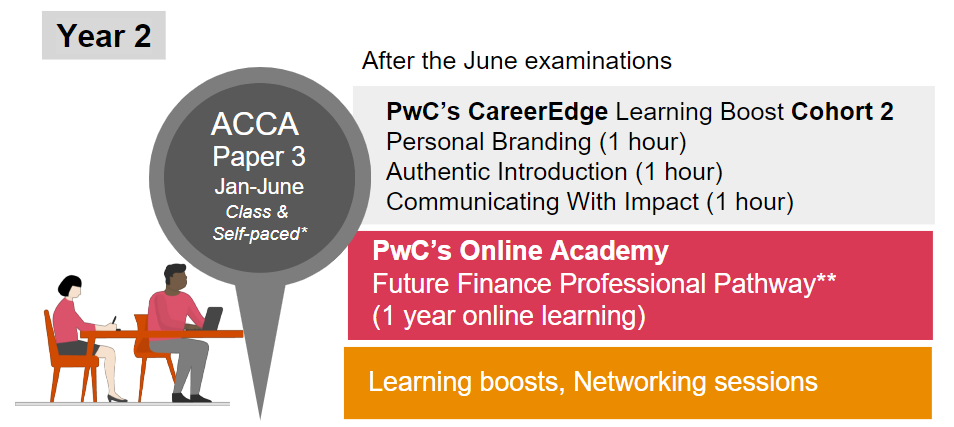 Year 2

ACCA
Paper 3
Jan-June
Class &
Self-paced*

After the June examinations

PwC's CareerEdge Learning Boost Cohort 2
Personal Branding (1 hour)
Authentic Introduction (1 hour)
Communicating With Impact (1 hour)

PwC's Online Academy
Future Finance Professional Pathway**
(1 year online learning)

Learning boosts, Networking sessions